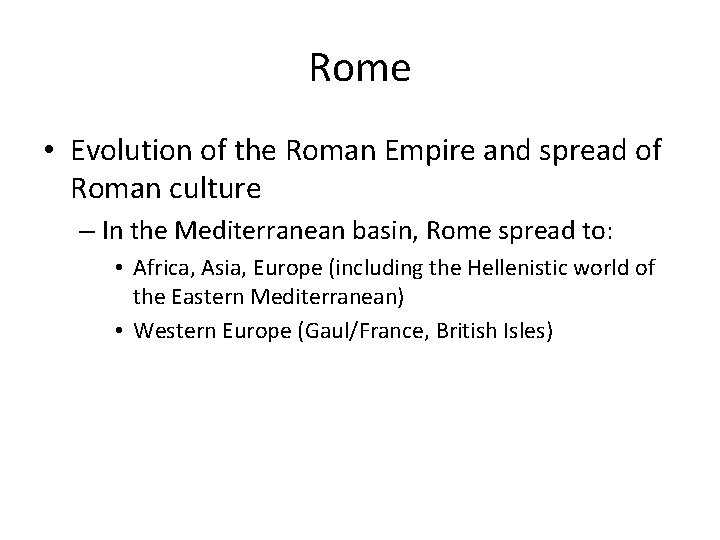 Rome

• Evolution of the Roman Empire and spread of Roman culture

– In the Mediterranean basin, Rome spread to:

• Africa, Asia, Europe (including the Hellenistic world of the Eastern Mediterranean)

• Western Europe (Gaul/France, British Isles)